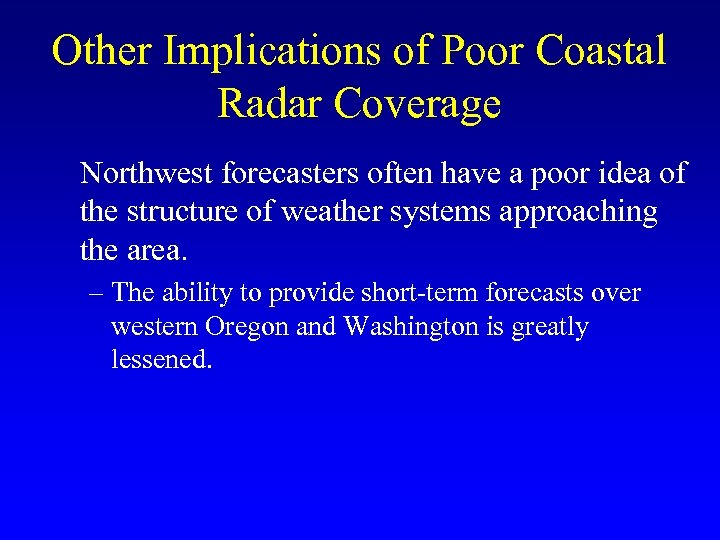 Other Implications of Poor Coastal Radar Coverage

Northwest forecasters often have a poor idea of the structure of weather systems approaching the area.

– The ability to provide short-term forecasts over western Oregon and Washington is greatly lessened.